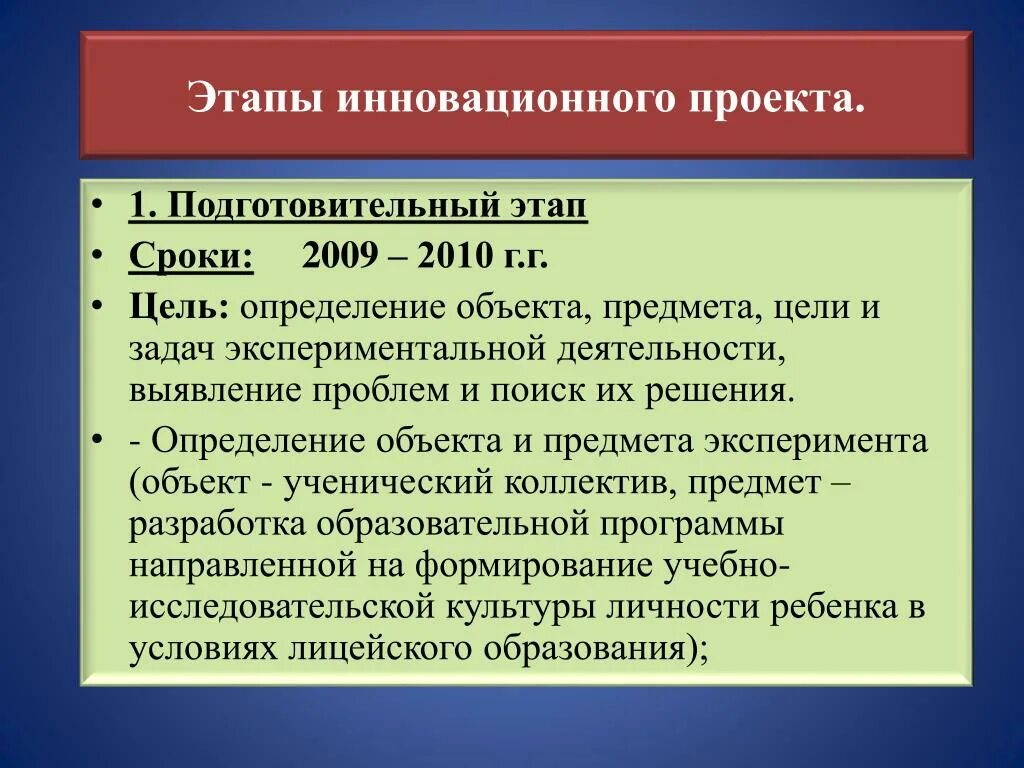 Этапы инновационного проекта.

• 1. Подготовительный этап
• Сроки: 2009 – 2010 г.г.
• Цель: определение объекта, предмета, цели и задач экспериментальной деятельности, выявление проблем и поиск их решения.
• - Определение объекта и предмета эксперимента (объект - ученический коллектив, предмет – разработка образовательной программы направленной на формирование учебно-исследовательской культуры личности ребенка в условиях лицейского образования);